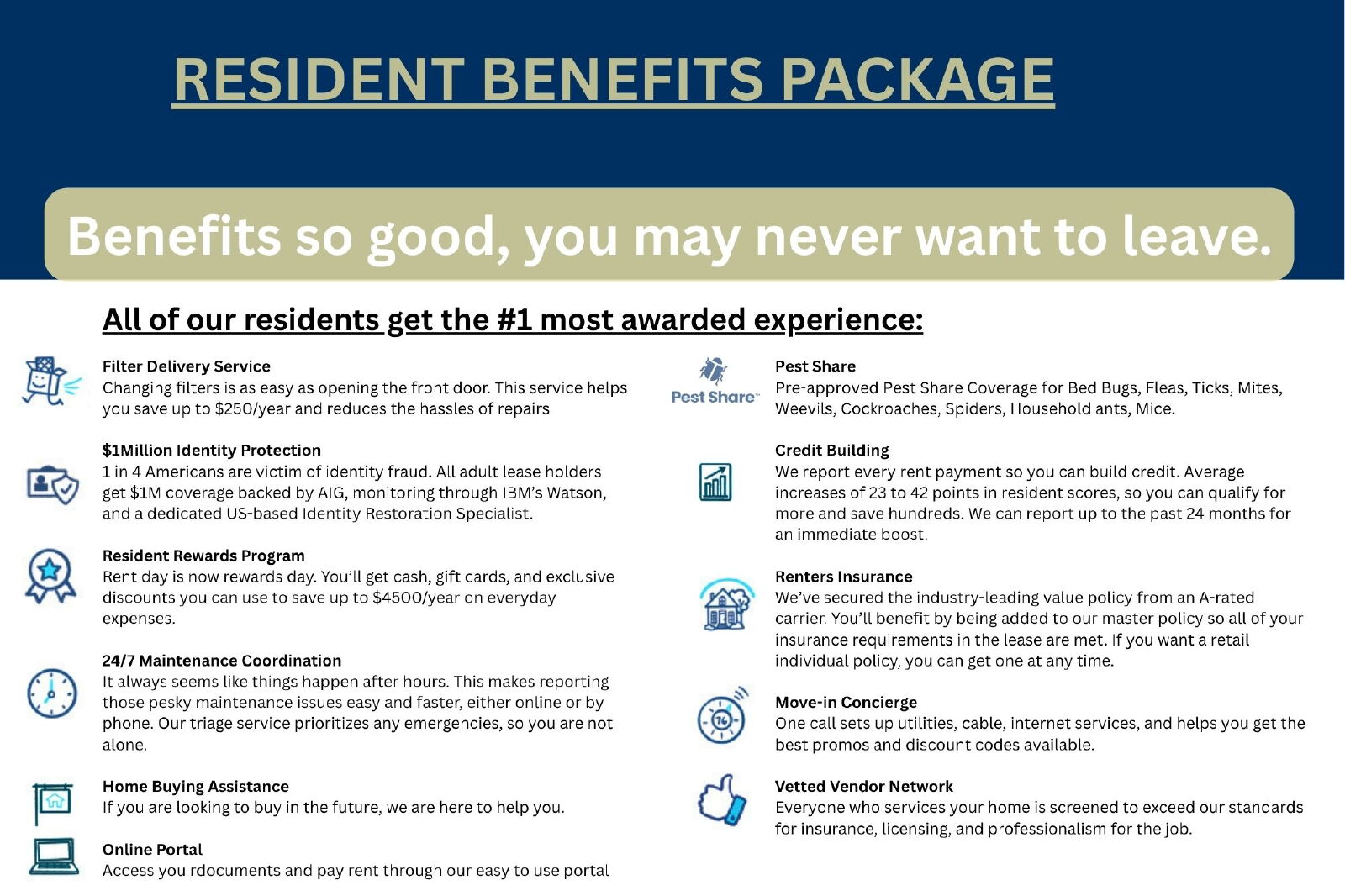 RESIDENT BENEFITS PACKAGE

Benefits so good, you may never want to leave.

All of our residents get the #1 most awarded experience:

Filter Delivery Service
Changing filters is as easy as opening the front door. This service helps you save up to $250/year and reduces the hassles of repairs

$1Million Identity Protection
1 in 4 Americans are victim of identity fraud. All adult lease holders get $1M coverage backed by AIG, monitoring through IBM's Watson, and a dedicated US-based Identity Restoration Specialist.

Resident Rewards Program
Rent day is now rewards day. You'll get cash, gift cards, and exclusive discounts you can use to save up to $4500/year on everyday expenses.

24/7 Maintenance Coordination
It always seems like things happen after hours. This makes reporting those pesky maintenance issues easy and faster, either online or by phone. Our triage service prioritizes any emergencies, so you are not alone.

Home Buying Assistance
If you are looking to buy in the future, we are here to help you.

Online Portal
Access you rdocuments and pay rent through our easy to use portal

Pest Share
Pest Share
Pre-approved Pest Share Coverage for Bed Bugs, Fleas, Ticks, Mites, Weevils, Cockroaches, Spiders, Household ants, Mice.

Credit Building
We report every rent payment so you can build credit. Average increases of 23 to 42 points in resident scores, so you can qualify for more and save hundreds. We can report up to the past 24 months for an immediate boost.

Renters Insurance
We've secured the industry-leading value policy from an A-rated carrier. You'll benefit by being added to our master policy so all of your insurance requirements in the lease are met. If you want a retail individual policy, you can get one at any time.

Move-in Concierge
One call sets up utilities, cable, internet services, and helps you get the best promos and discount codes available.

Vetted Vendor Network
Everyone who services your home is screened to exceed our standards for insurance, licensing, and professionalism for the job.